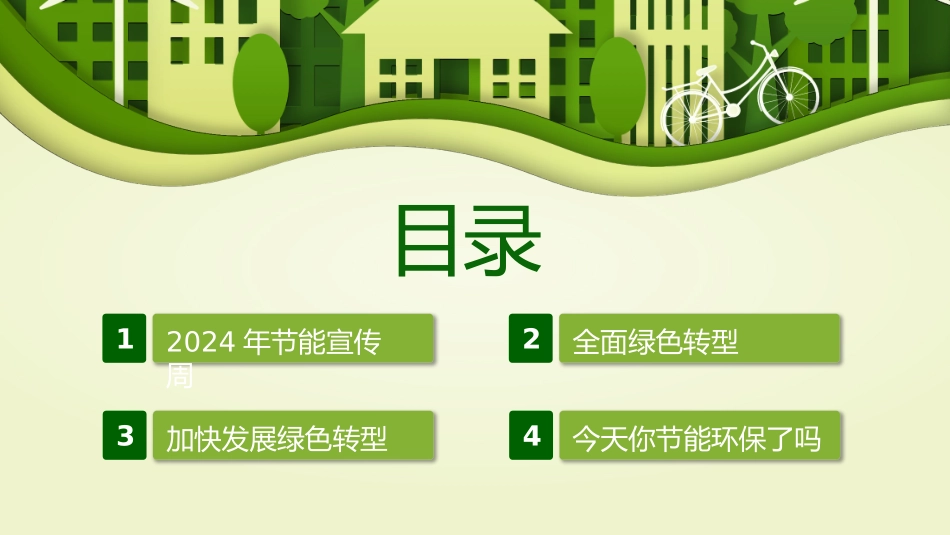 目录

1 2024 年节能宣传周

2 全面绿色转型

3 加快发展绿色转型

4 今天你节能环保了吗